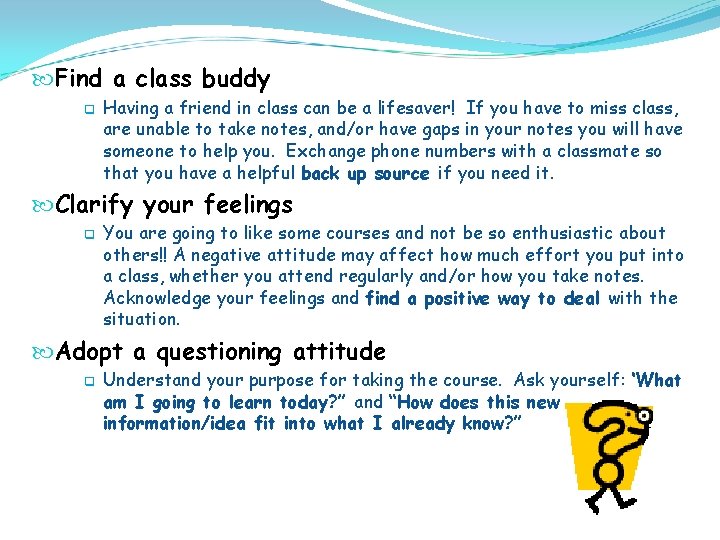 Find a class buddy

Having a friend in class can be a lifesaver! If you have to miss class, are unable to take notes, and/or have gaps in your notes you will have someone to help you. Exchange phone numbers with a classmate so that you have a helpful back up source if you need it.

Clarify your feelings

You are going to like some courses and not be so enthusiastic about others!! A negative attitude may affect how much effort you put into a class, whether you attend regularly and/or how you take notes. Acknowledge your feelings and find a positive way to deal with the situation.

Adopt a questioning attitude

Understand your purpose for taking the course. Ask yourself: "What am I going to learn today?" and "How does this new information/idea fit into what I already know?"